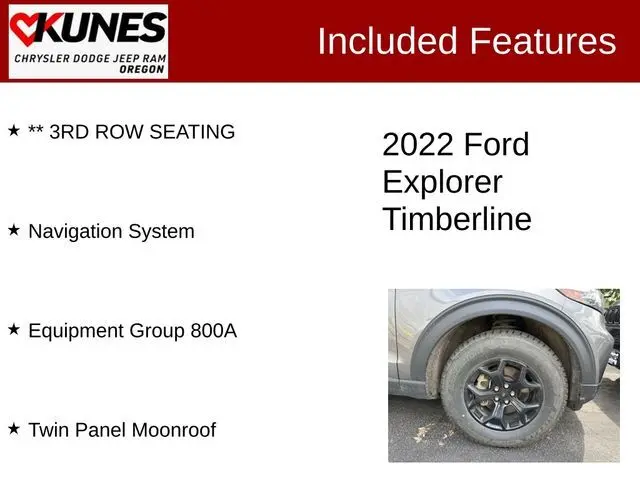 KUNES
CHRYSLER DODGE JEEP RAM
OREGON

Included Features

★ ** 3RD ROW SEATING

★ Navigation System

★ Equipment Group 800A

★ Twin Panel Moonroof

2022 Ford Explorer Timberline